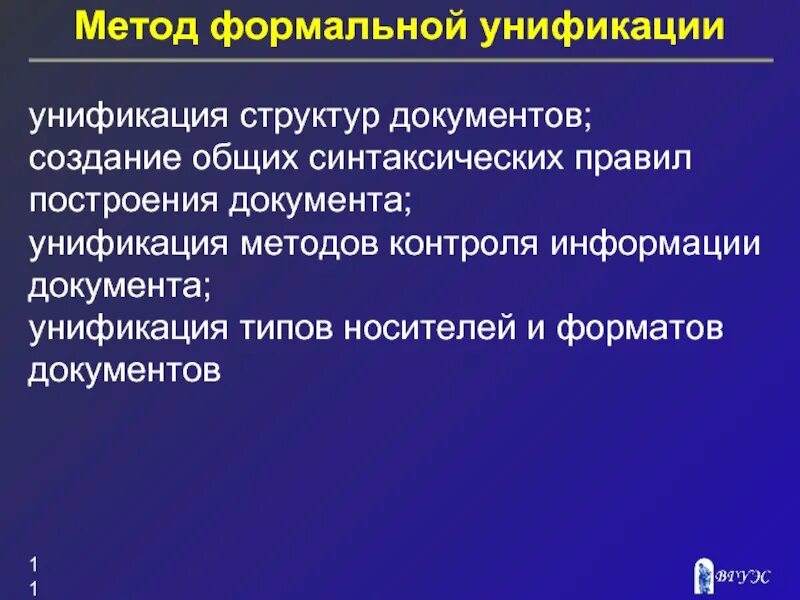 Метод формальной унификации

унификация структур документов;
создание общих синтаксических правил построения документа;
унификация методов контроля информации документа;
унификация типов носителей и форматов документов

1
1

ВГУЭС